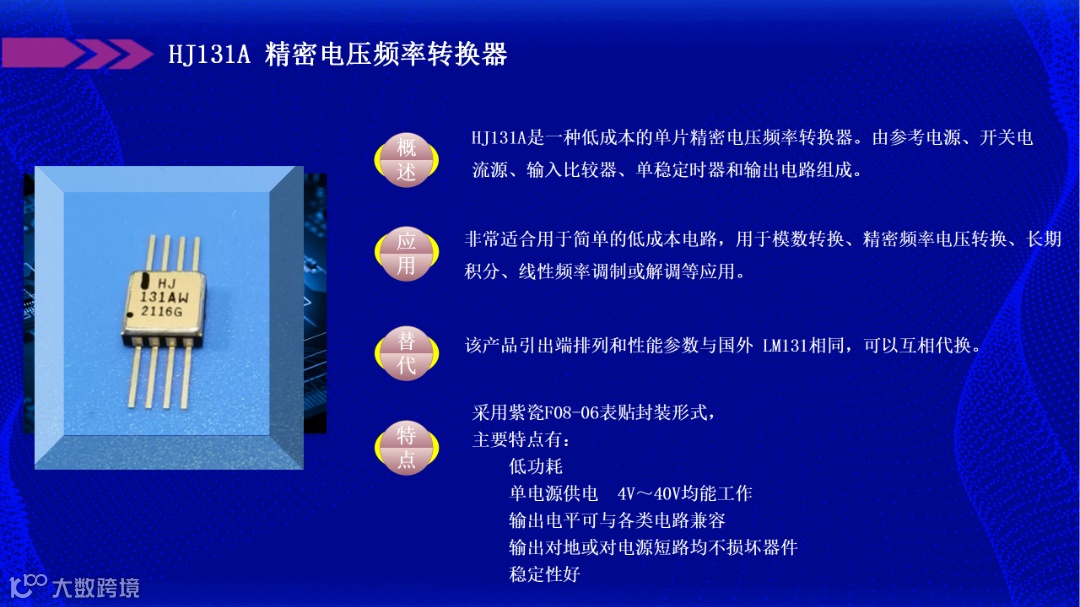 HJ131A 精密电压频率转换器

HJ
131AW
2116G

概述

HJ131A是一种低成本的单片精密电压频率转换器。由参考电源、开关电流源、输入比较器、单稳定时器和输出电路组成。

应用

非常适合用于简单的低成本电路，用于模数转换、精密频率电压转换、长期积分、线性频率调制或解调等应用。

替代

该产品引出端排列和性能参数与国外 LM131相同，可以互相代换。

特点

采用紫瓷F08-06表贴封装形式，
主要特点有：
低功耗
单电源供电 4V～40V均能工作
输出电平可与各类电路兼容
输出对地或对电源短路均不损坏器件
稳定性好

大数跨境